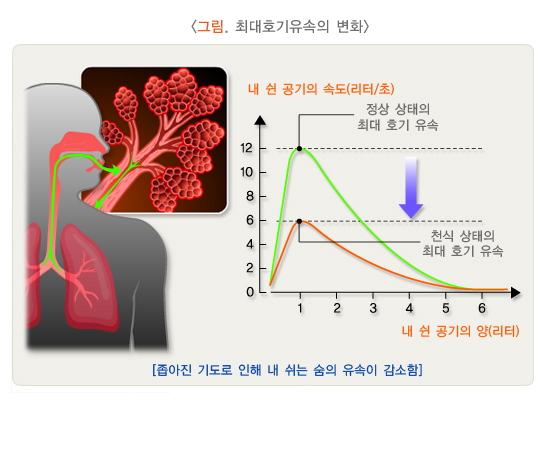 〈그림. 최대호기유속의 변화〉

내 쉰 공기의 속도(리터/초)

정상 상태의 최대 호기 유속

12
10
8
6
4
2
0

천식 상태의 최대 호기 유속

1 2 3 4 5 6

내 쉰 공기의 양(리터)

[좁아진 기도로 인해 내 쉬는 숨의 유속이 감소함]